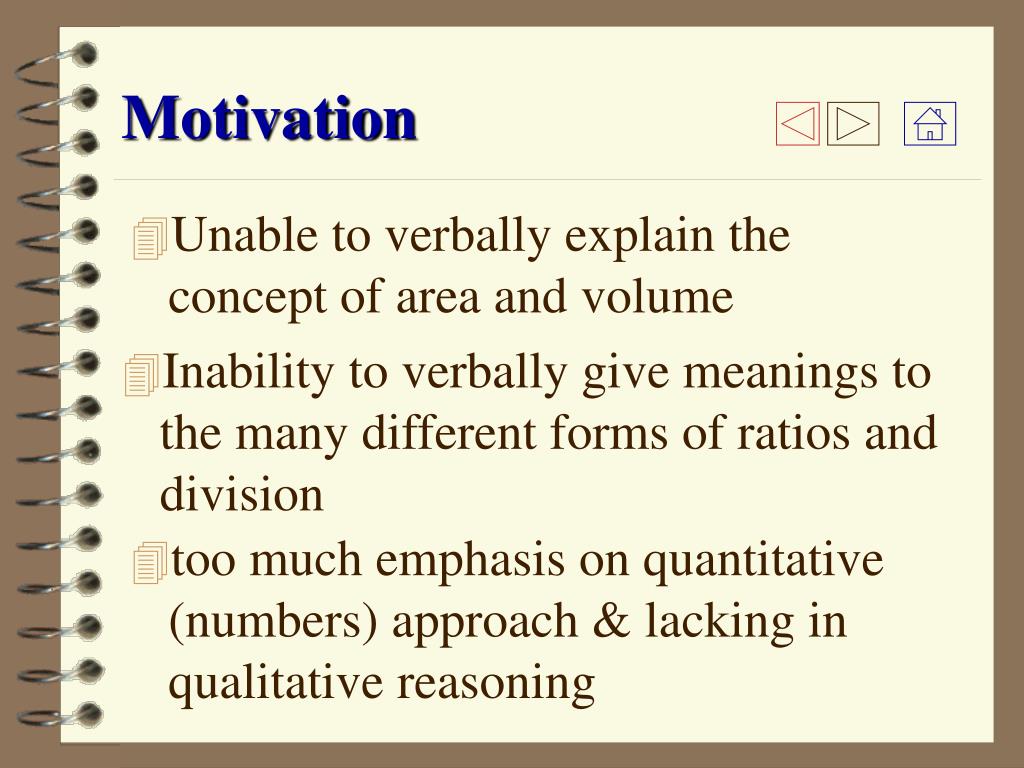 Motivation

Unable to verbally explain the concept of area and volume

Inability to verbally give meanings to the many different forms of ratios and division

too much emphasis on quantitative (numbers) approach & lacking in qualitative reasoning